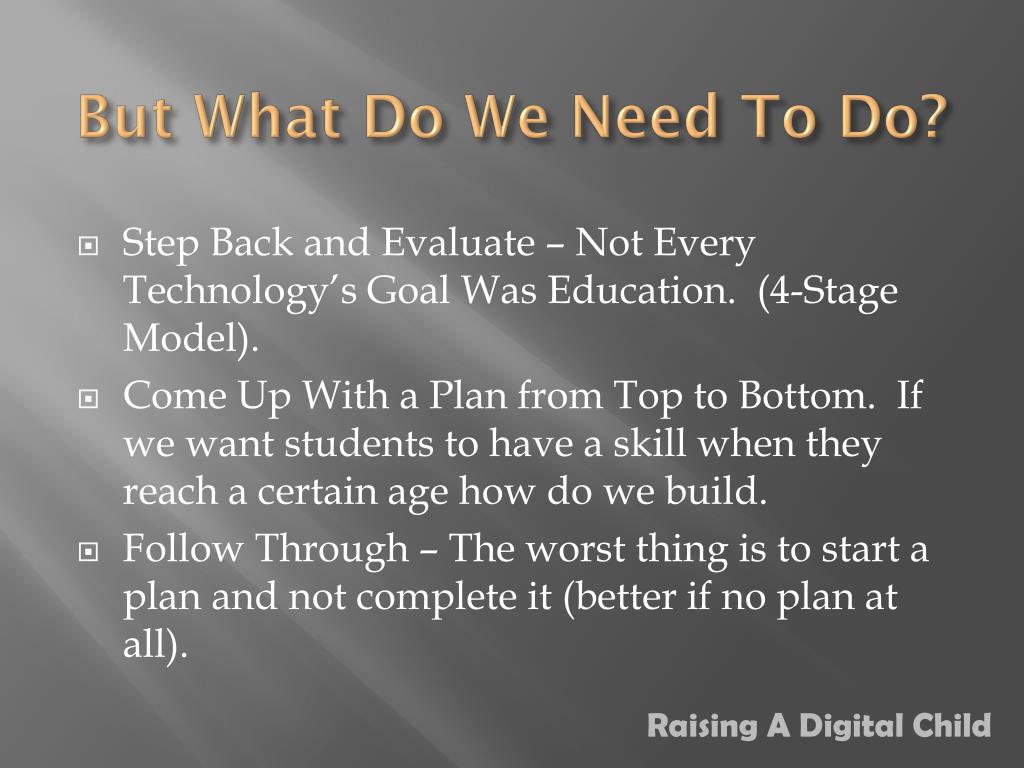 But What Do We Need To Do?

Step Back and Evaluate – Not Every Technology's Goal Was Education. (4-Stage Model).

Come Up With a Plan from Top to Bottom. If we want students to have a skill when they reach a certain age how do we build.

Follow Through – The worst thing is to start a plan and not complete it (better if no plan at all).

Raising A Digital Child